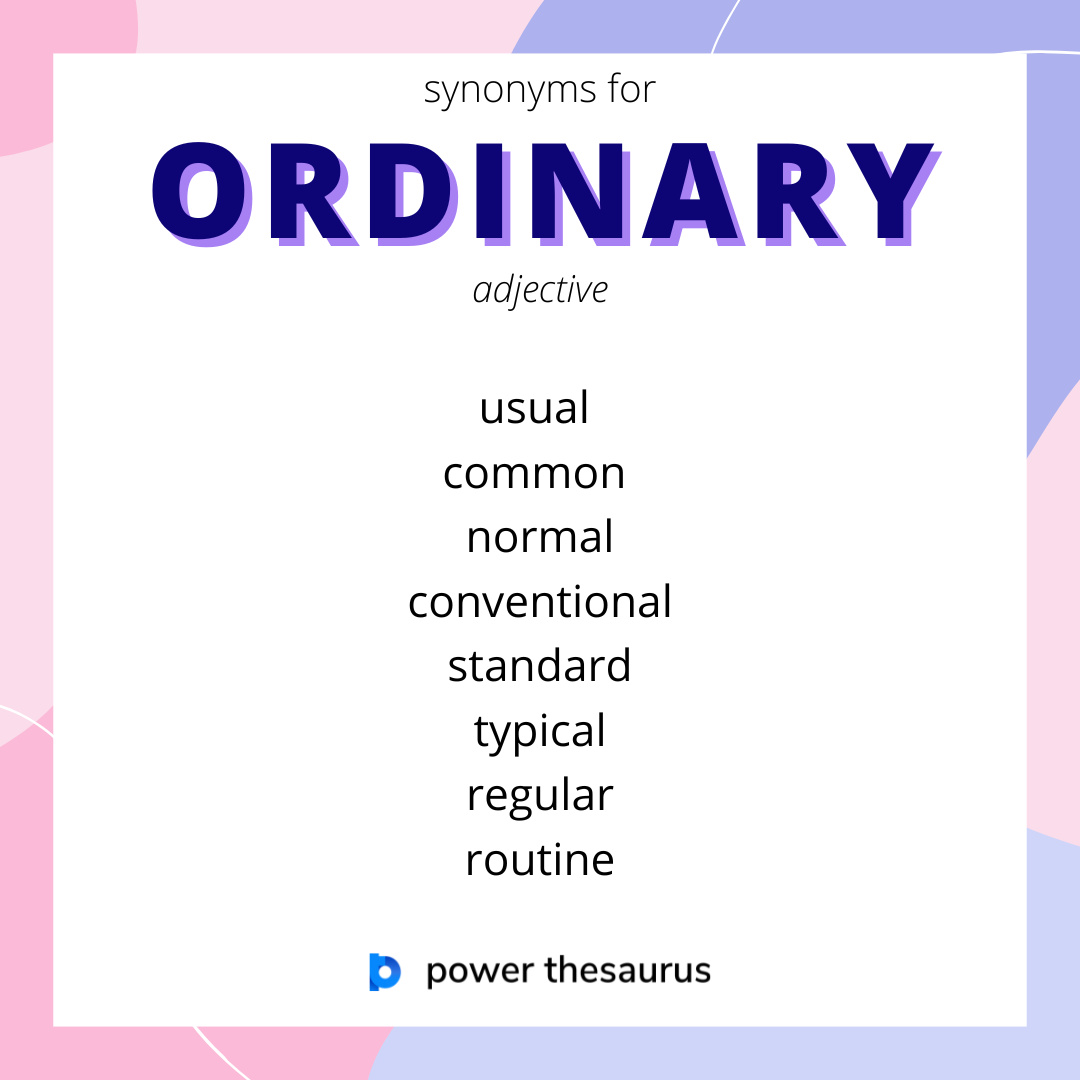 synonyms for

ORDINARY

adjective

usual
common
normal
conventional
standard
typical
regular
routine

power thesaurus